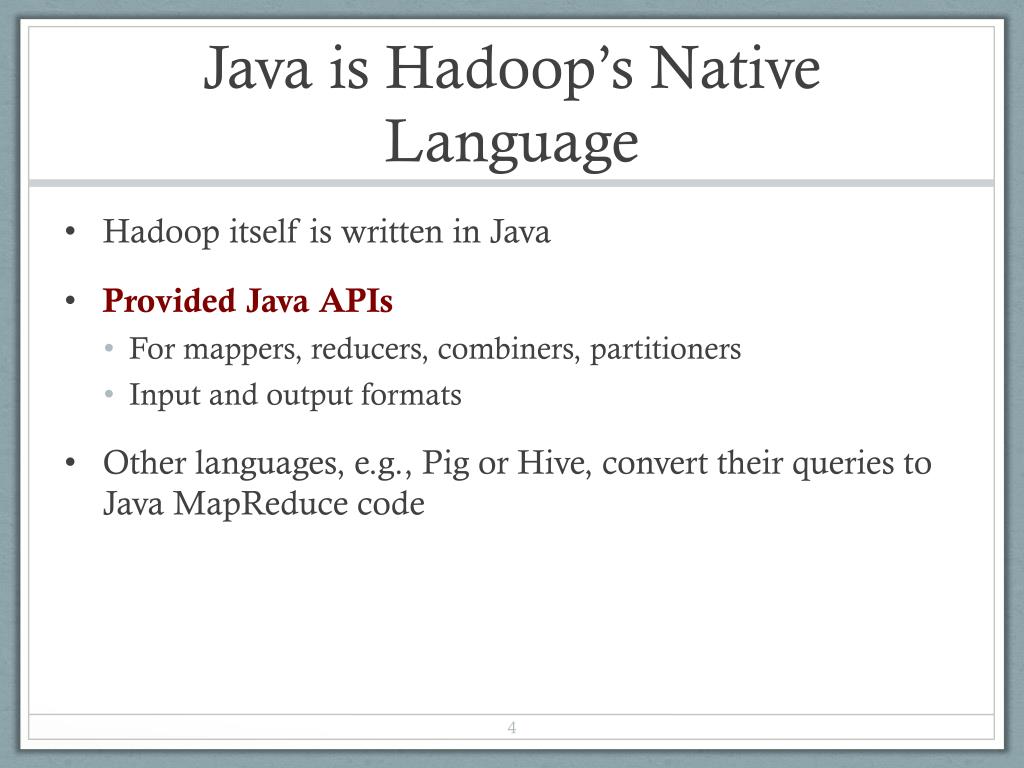 Java is Hadoop’s Native Language

• Hadoop itself is written in Java

• Provided Java APIs
  • For mappers, reducers, combiners, partitioners
  • Input and output formats

• Other languages, e.g., Pig or Hive, convert their queries to Java MapReduce code

4